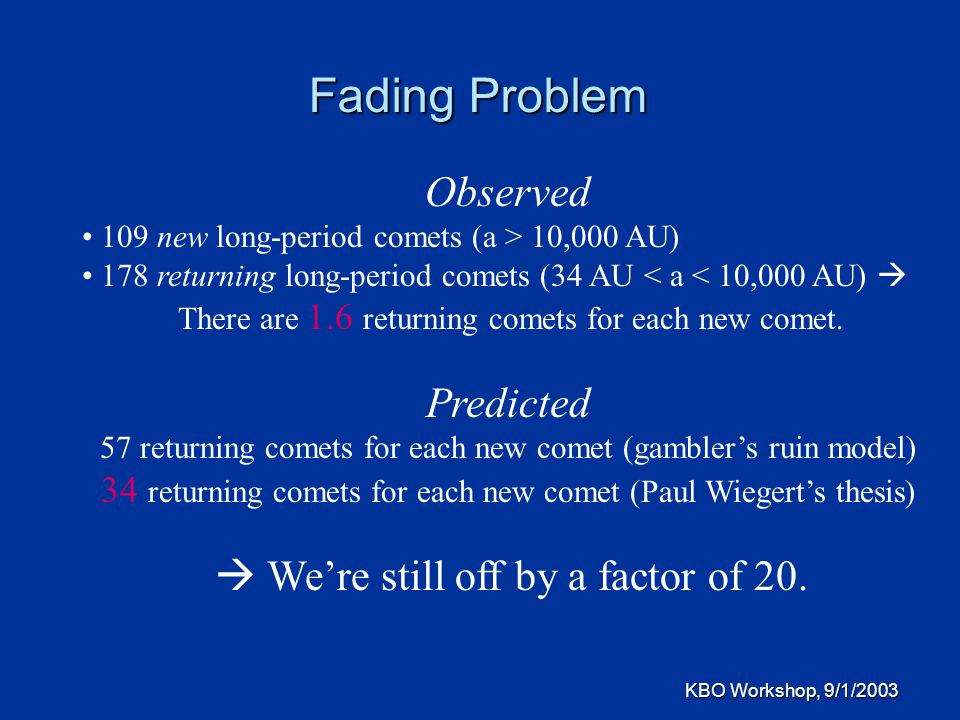 Fading Problem

Observed

• 109 new long-period comets (a > 10,000 AU)
• 178 returning long-period comets (34 AU < a < 10,000 AU) →

There are 1.6 returning comets for each new comet.

Predicted

57 returning comets for each new comet (gambler's ruin model)
34 returning comets for each new comet (Paul Wiegert's thesis)

→ We're still off by a factor of 20.

KBO Workshop, 9/1/2003